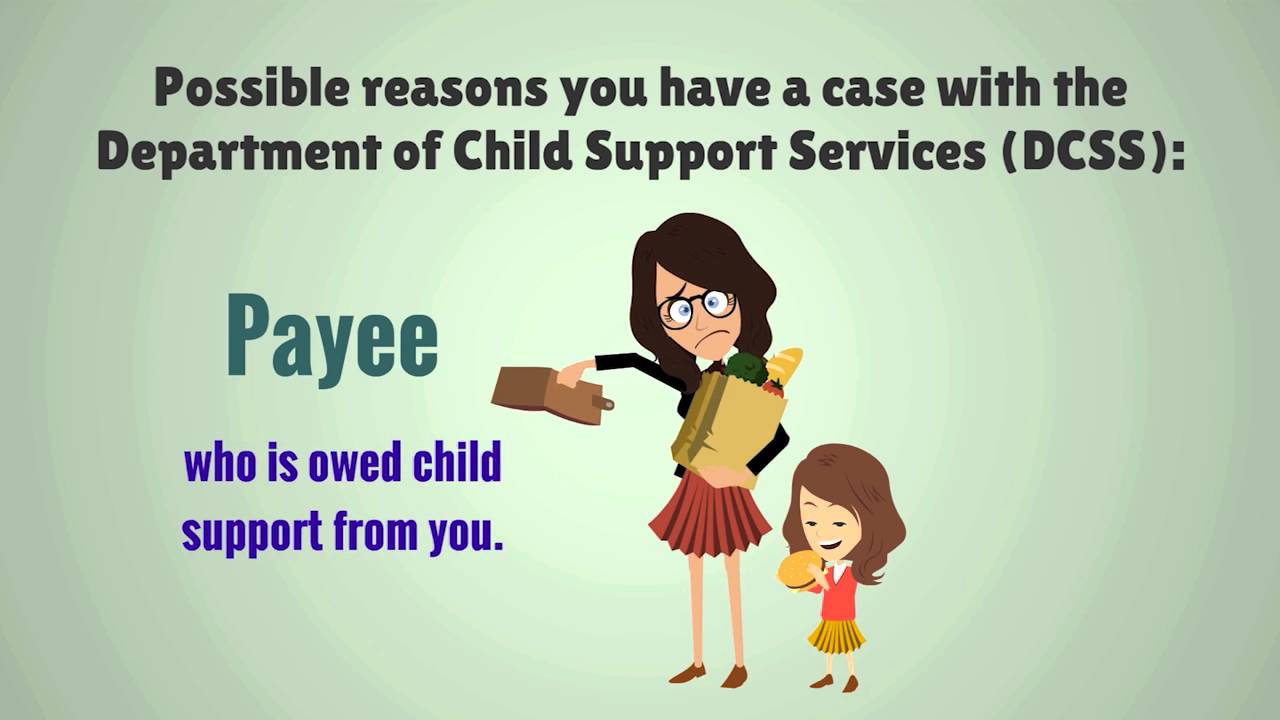 Possible reasons you have a case with the Department of Child Support Services (DCSS):

Payee

who is owed child support from you.